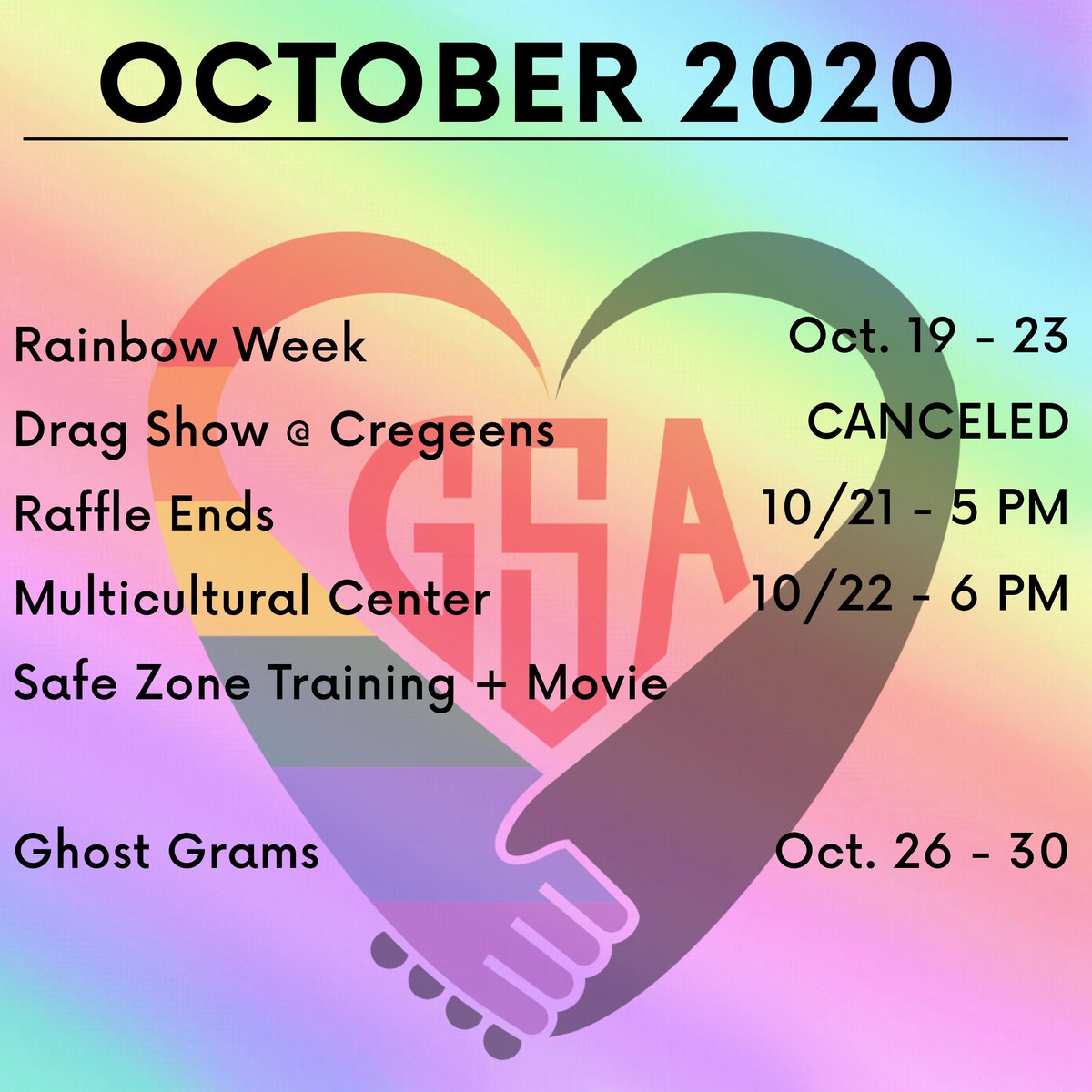 OCTOBER 2020

Rainbow Week Oct. 19 - 23

Drag Show @ Cregeens CANCELED

Raffle Ends 10/21 - 5 PM

Multicultural Center 10/22 - 6 PM
Safe Zone Training + Movie

Ghost Grams Oct. 26 - 30

GSA